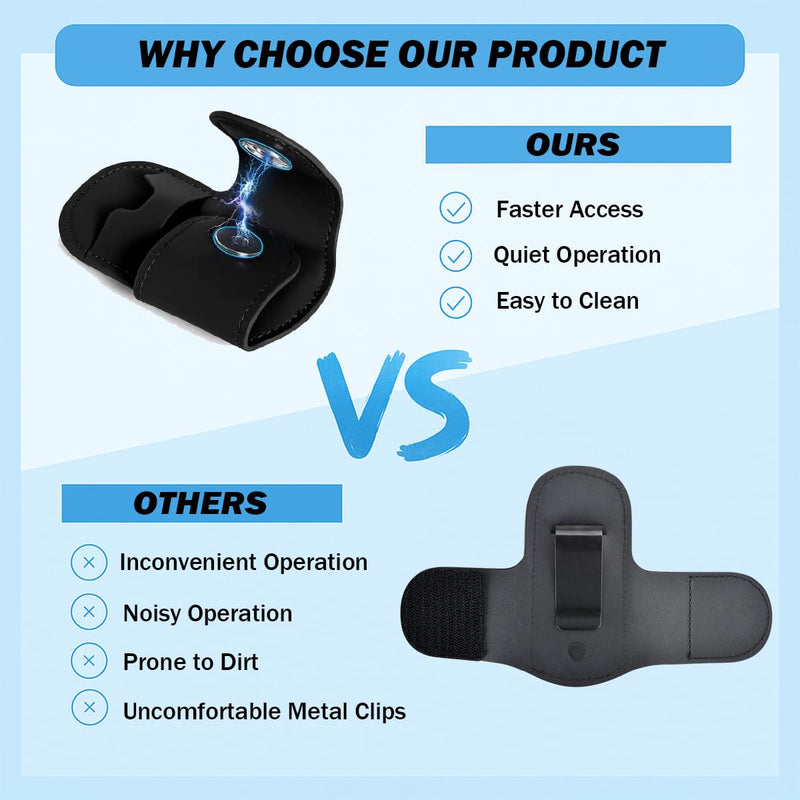 WHY CHOOSE OUR PRODUCT

OURS

Faster Access

Quiet Operation

Easy to Clean

VS

OTHERS

Inconvenient Operation

Noisy Operation

Prone to Dirt

Uncomfortable Metal Clips